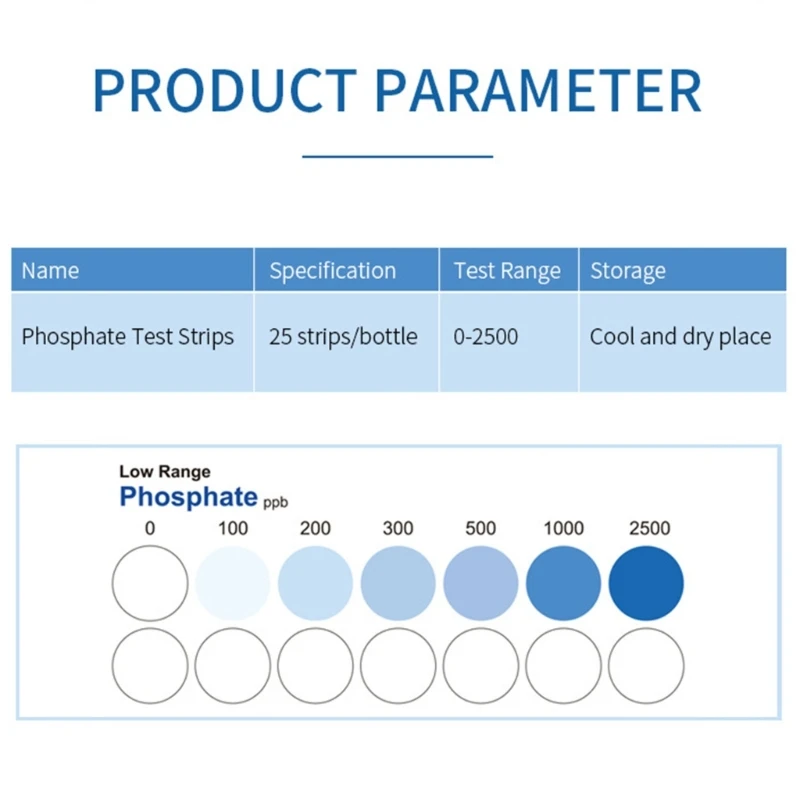 PRODUCT PARAMETER

| Name | Specification | Test Range | Storage |
|---|---|---|---|
| Phosphate Test Strips | 25 strips/bottle | 0-2500 | Cool and dry place |

Low Range
Phosphate ppb
0 100 200 300 500 1000 2500